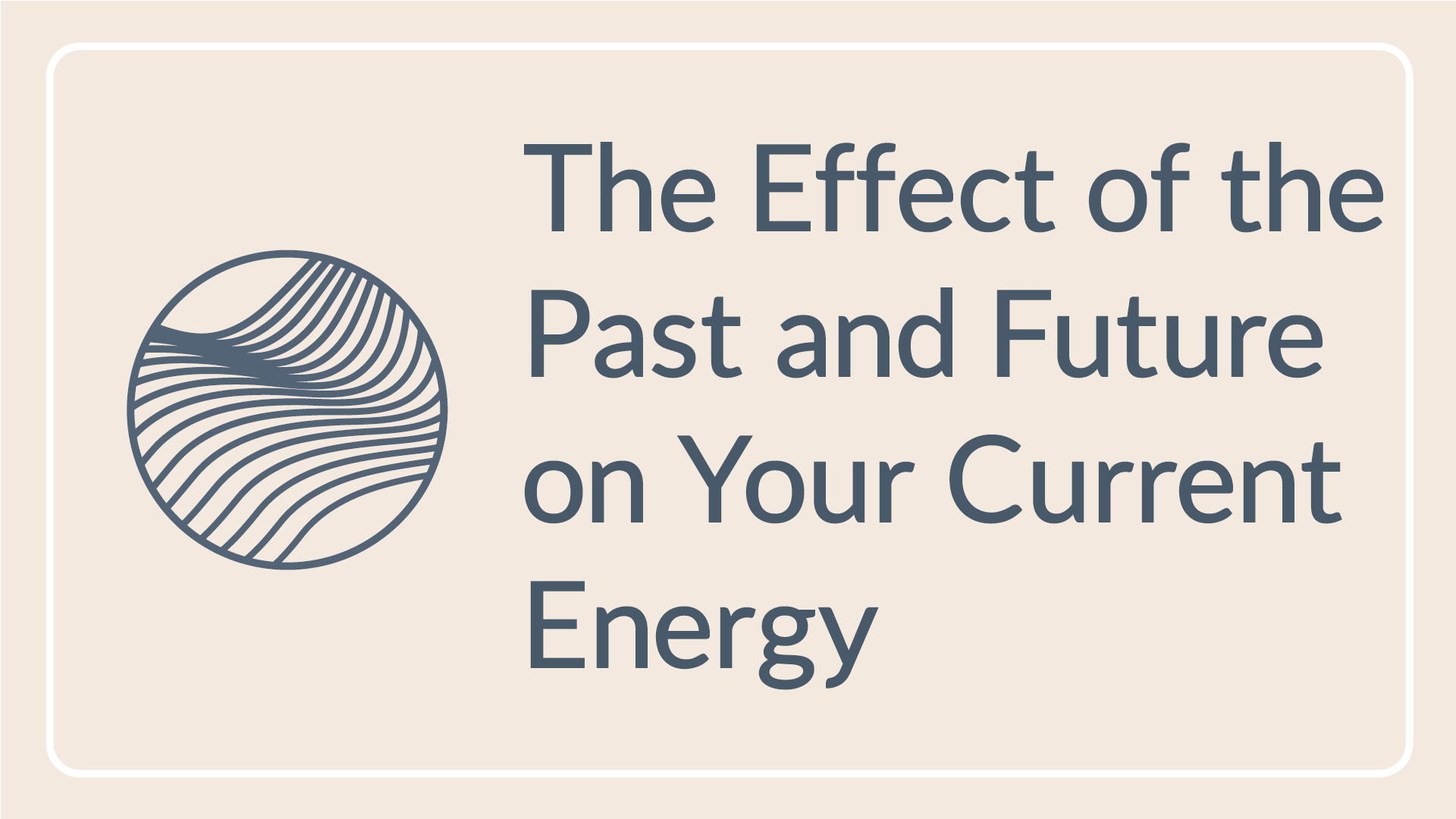 The Effect of the Past and Future on Your Current Energy